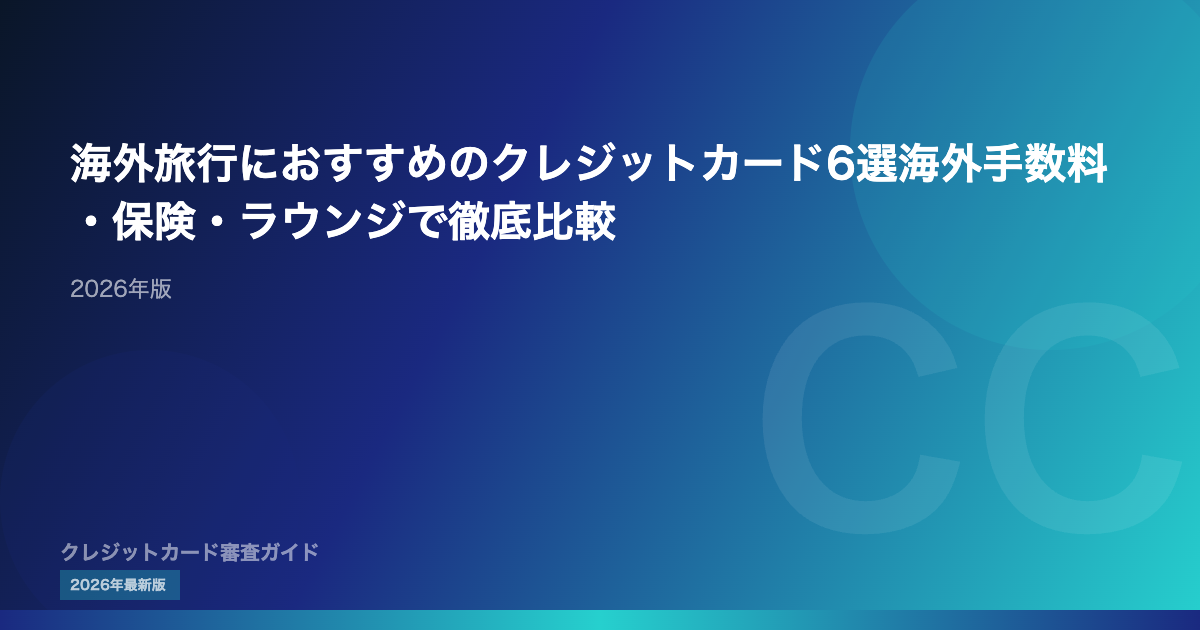 海外旅行におすすめのクレジットカード6選海外手数料・保険・ラウンジで徹底比較

2026年版

CC

クレジットカード審査ガイド

2026年最新版